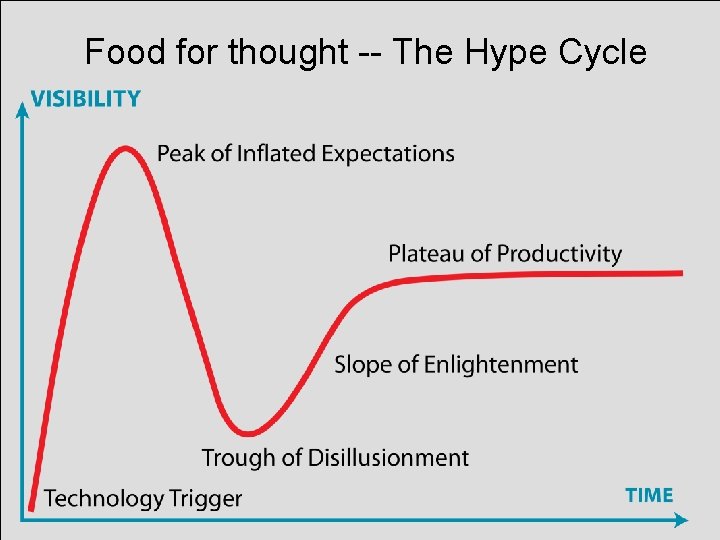 Food for thought -- The Hype Cycle

VISIBILITY

Peak of Inflated Expectations

Plateau of Productivity

Slope of Enlightenment

Trough of Disillusionment

Technology Trigger

TIME